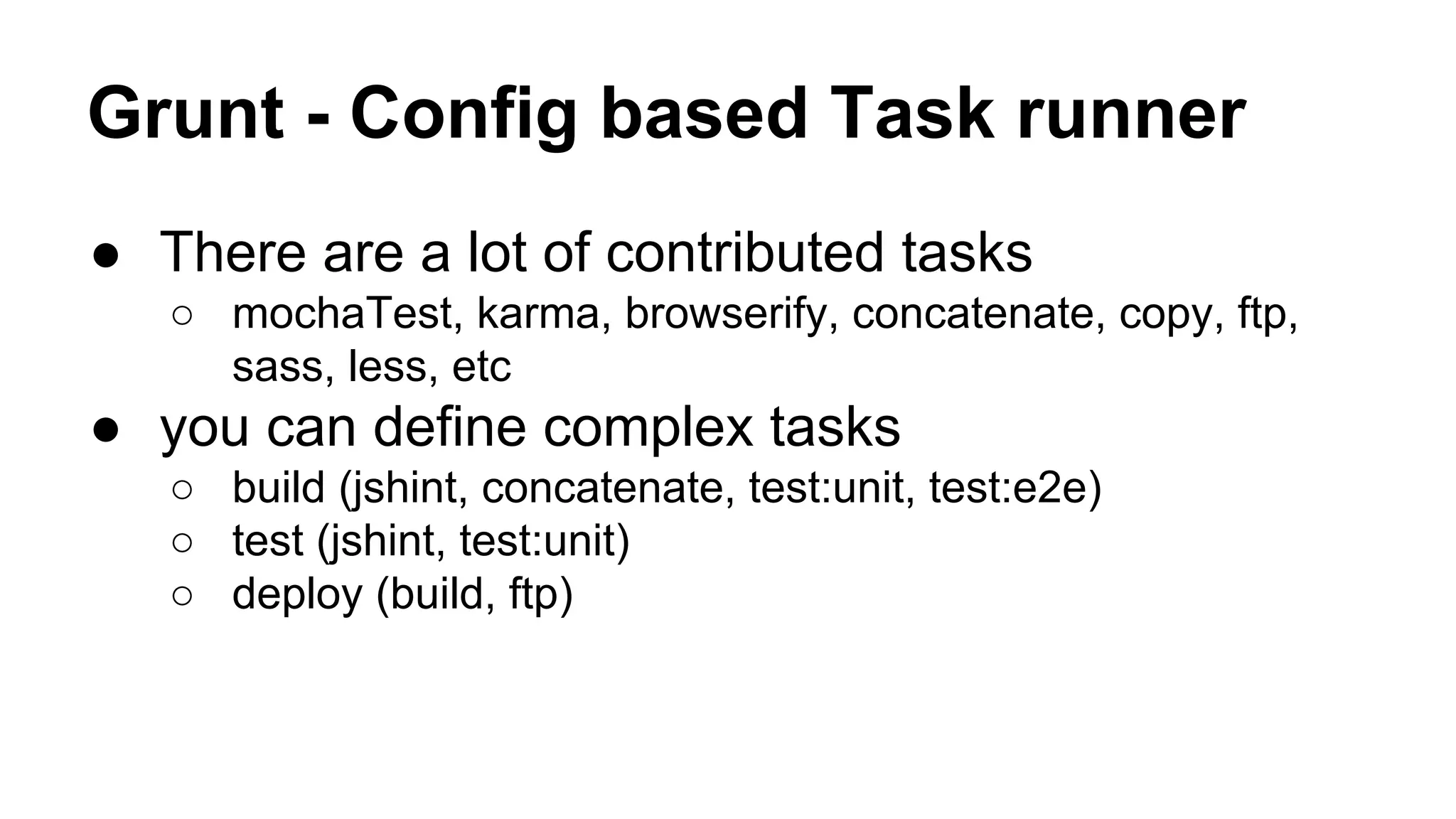 Grunt - Config based Task runner

● There are a lot of contributed tasks
  ○ mochaTest, karma, browserify, concatenate, copy, ftp, sass, less, etc
● you can define complex tasks
  ○ build (jshint, concatenate, test:unit, test:e2e)
  ○ test (jshint, test:unit)
  ○ deploy (build, ftp)